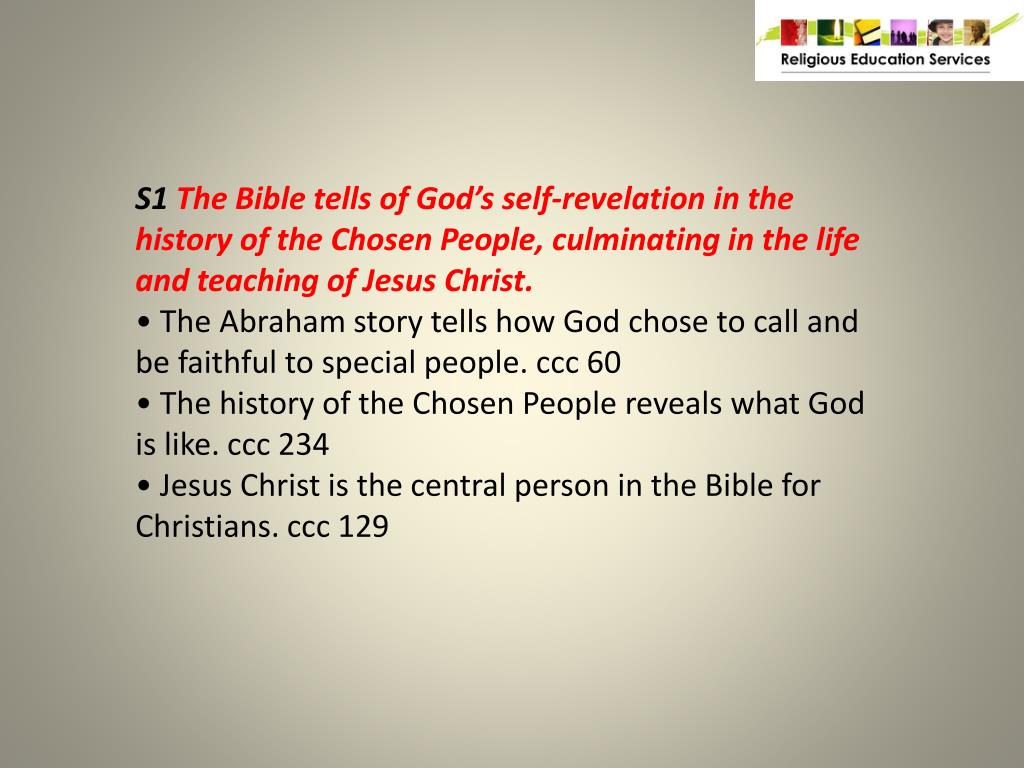 Religious Education Services

S1 The Bible tells of God's self-revelation in the history of the Chosen People, culminating in the life and teaching of Jesus Christ.
• The Abraham story tells how God chose to call and be faithful to special people. ccc 60
• The history of the Chosen People reveals what God is like. ccc 234
• Jesus Christ is the central person in the Bible for Christians. ccc 129